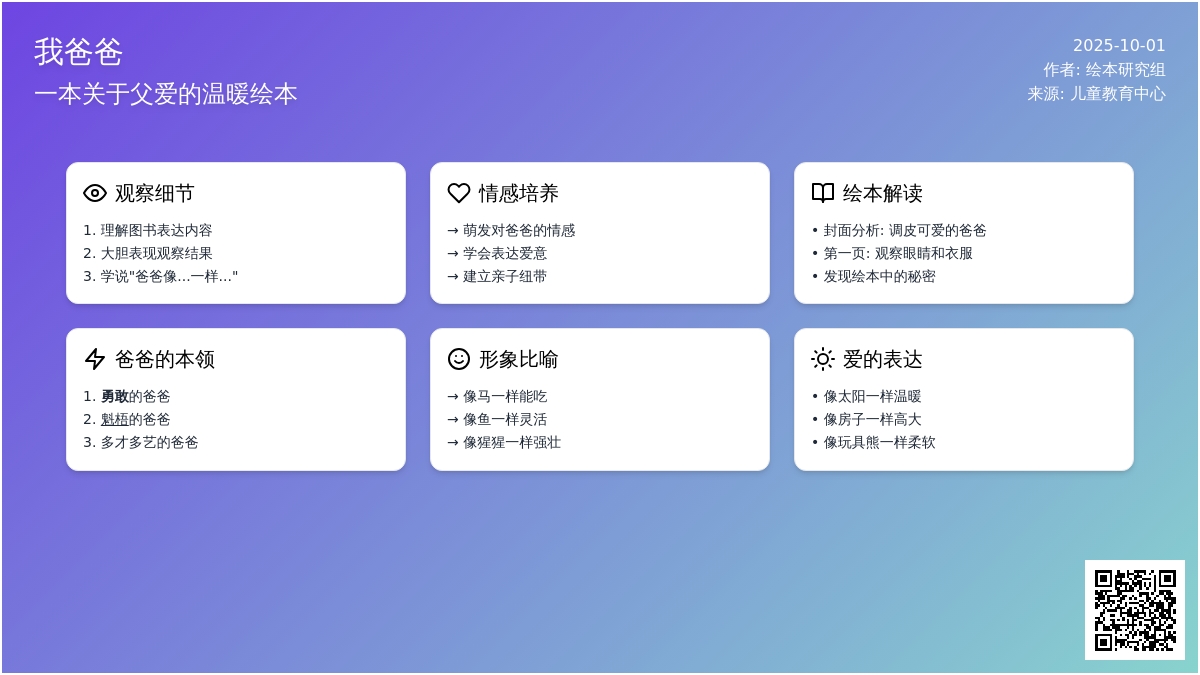 我爸爸
一本关于父爱的温暖绘本

2025-10-01
作者: 绘本研究组
来源: 儿童教育中心

观察细节
1. 理解图书表达内容
2. 大胆表现观察结果
3. 学说"爸爸像…一样…"

情感培养
→ 萌发对爸爸的情感
→ 学会表达爱意
→ 建立亲子纽带

绘本解读
• 封面分析: 调皮可爱的爸爸
• 第一页: 观察眼睛和衣服
• 发现绘本中的秘密

爸爸的本领
1. 勇敢的爸爸
2. 魁梧的爸爸
3. 多才多艺的爸爸

形象比喻
→ 像马一样能吃
→ 像鱼一样灵活
→ 像猩猩一样强壮

爱的表达
• 像太阳一样温暖
• 像房子一样高大
• 像玩具熊一样柔软